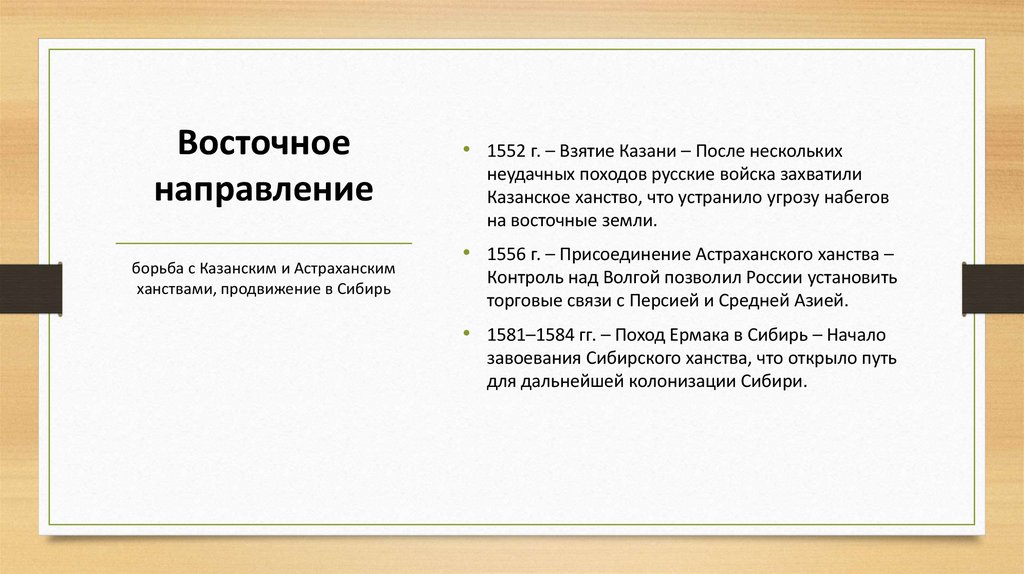 Восточное направление

борьба с Казанским и Астраханским ханствами, продвижение в Сибирь

• 1552 г. – Взятие Казани – После нескольких неудачных походов русские войска захватили Казанское ханство, что устранило угрозу набегов на восточные земли.

• 1556 г. – Присоединение Астраханского ханства – Контроль над Волгой позволил России установить торговые связи с Персией и Средней Азией.

• 1581–1584 гг. – Поход Ермака в Сибирь – Начало завоевания Сибирского ханства, что открыло путь для дальнейшей колонизации Сибири.